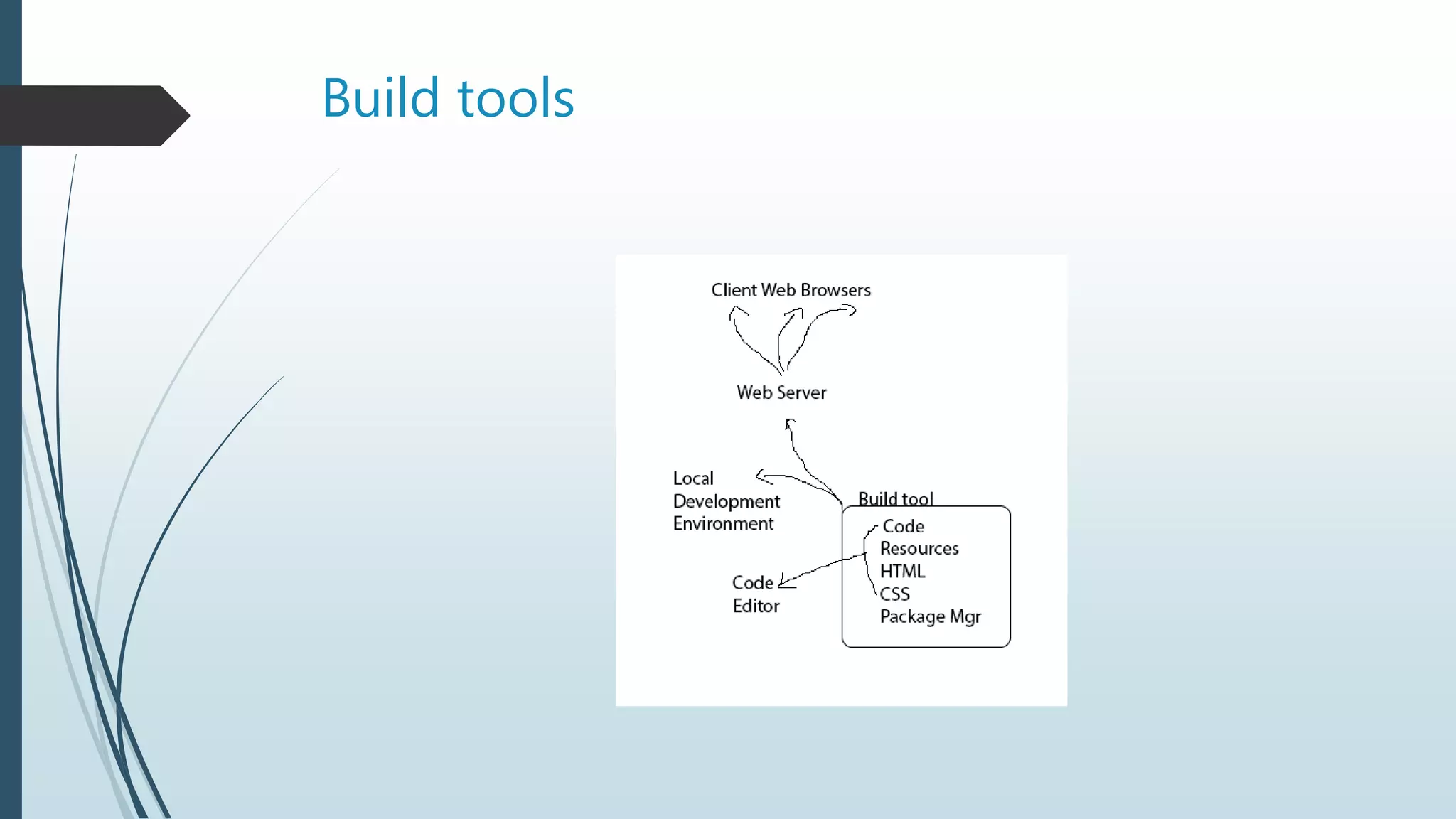 Build tools

Client Web Browsers

Web Server

Local
Development
Environment

Build tool

Code
Resources
HTML
CSS
Package Mgr

Code
Editor